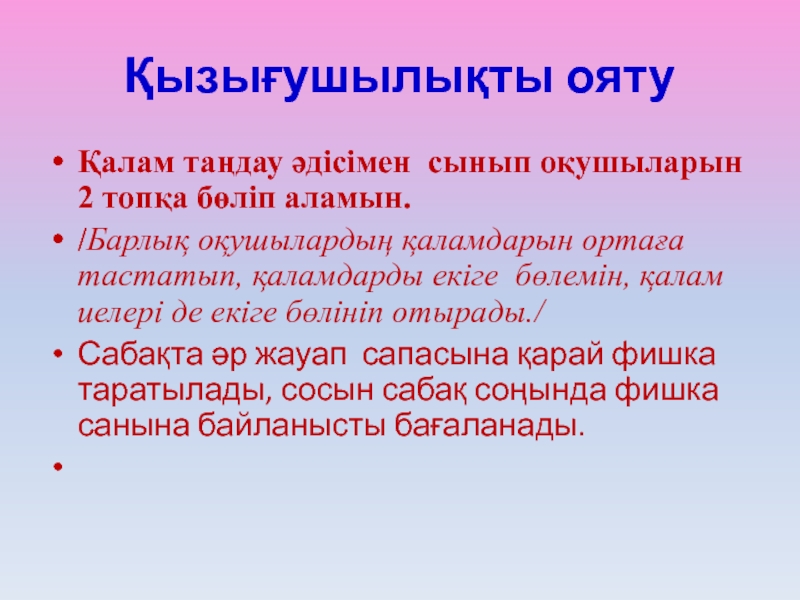 Қызығушылықты ояту

• Қалам таңдау әдісімен сынып оқушыларын 2 топқа бөліп аламын.
• /Барлық оқушылардың қаламдарын ортаға тастатып, қаламдарды екіге бөлемін, қалам иелері де екіге бөлініп отырады./
• Сабақта әр жауап сапасына қарай фишка таратылады, сосын сабақ соңында фишка санына байланысты бағаланады.
•